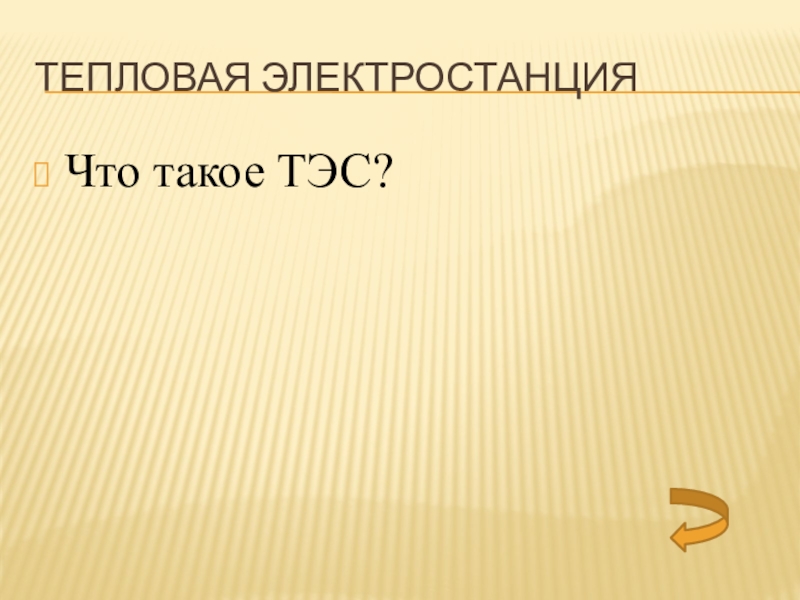 ТЕПЛОВАЯ ЭЛЕКТРОСТАНЦИЯ

Что такое ТЭС?